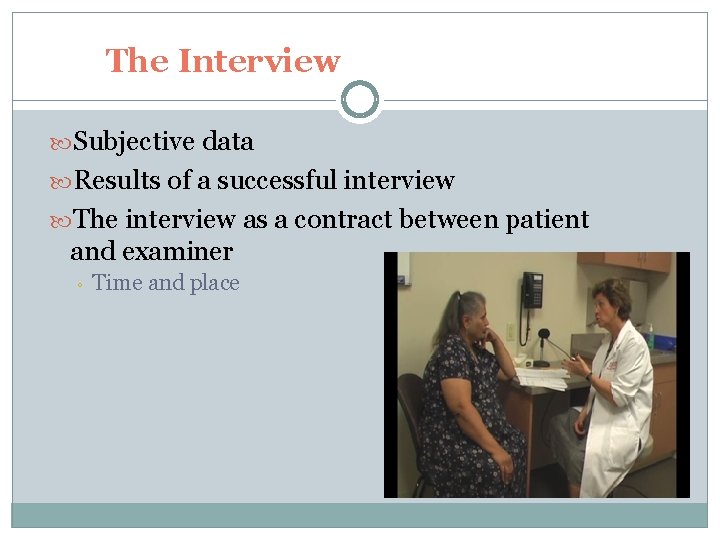 The Interview

Subjective data

Results of a successful interview

The interview as a contract between patient and examiner

Time and place